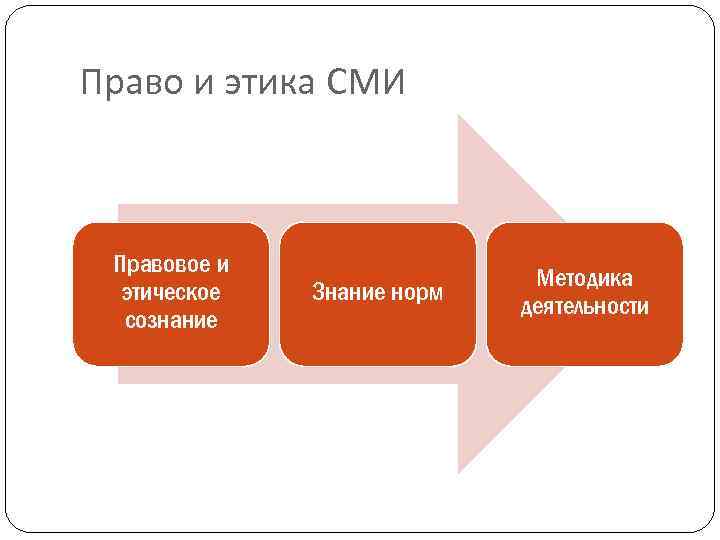 Право и этика СМИ

Правовое и этическое сознание

Знание норм

Методика деятельности